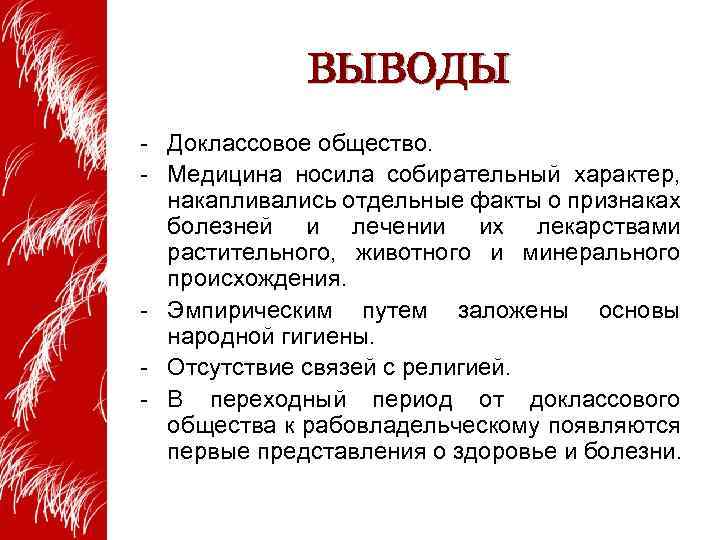 ВЫВОДЫ

- Доклассовое общество.
- Медицина носила собирательный характер, накапливались отдельные факты о признаках болезней и лечении их лекарствами растительного, животного и минерального происхождения.
- Эмпирическим путем заложены основы народной гигиены.
- Отсутствие связей с религией.
- В переходный период от доклассового общества к рабовладельческому появляются первые представления о здоровье и болезни.